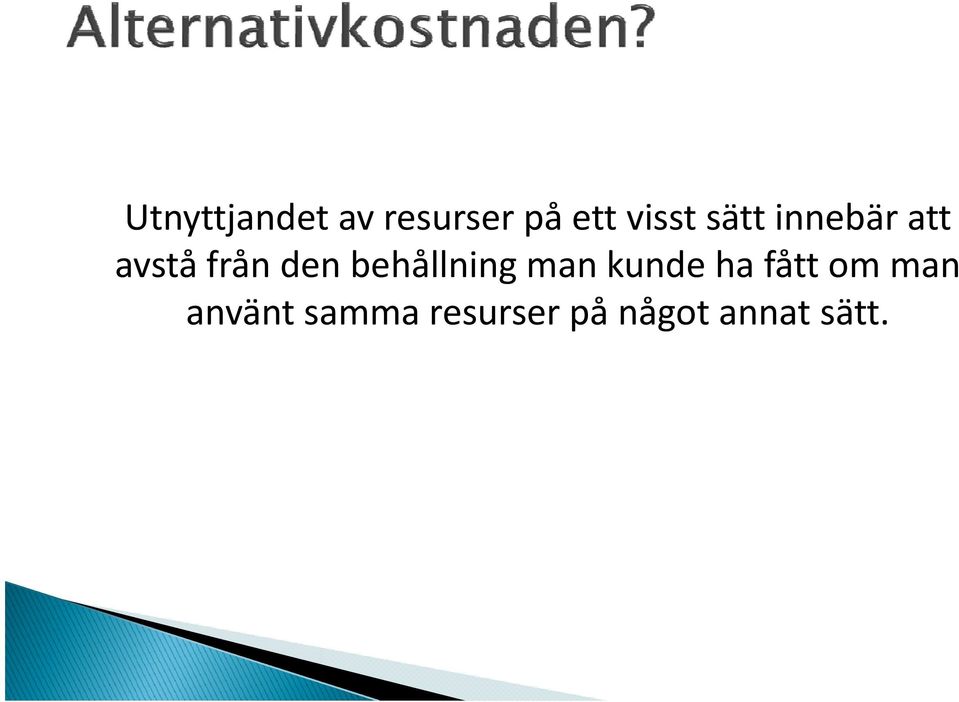 Alternativkostnaden?

Utnyttjandet av resurser på ett visst sätt innebär att avstå från den behållning man kunde ha fått om man använt samma resurser på något annat sätt.